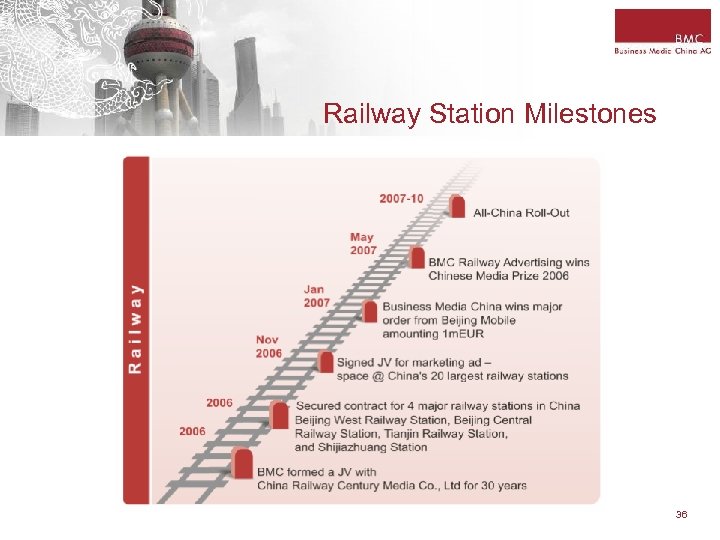 BMC
Business Media China AG

Railway Station Milestones

Railway

2007-10
All-China Roll-Out

May 2007
BMC Railway Advertising wins Chinese Media Prize 2006

Jan 2007
Business Media China wins major order from Beijing Mobile amounting 1mEUR

Nov 2006
Signed JV for marketing ad – space @ China's 20 largest railway stations

2006
Secured contract for 4 major railway stations in China Beijing West Railway Station, Beijing Central Railway Station, Tianjin Railway Station, and Shijiazhuang Station

2006
BMC formed a JV with China Railway Century Media Co., Ltd for 30 years

36